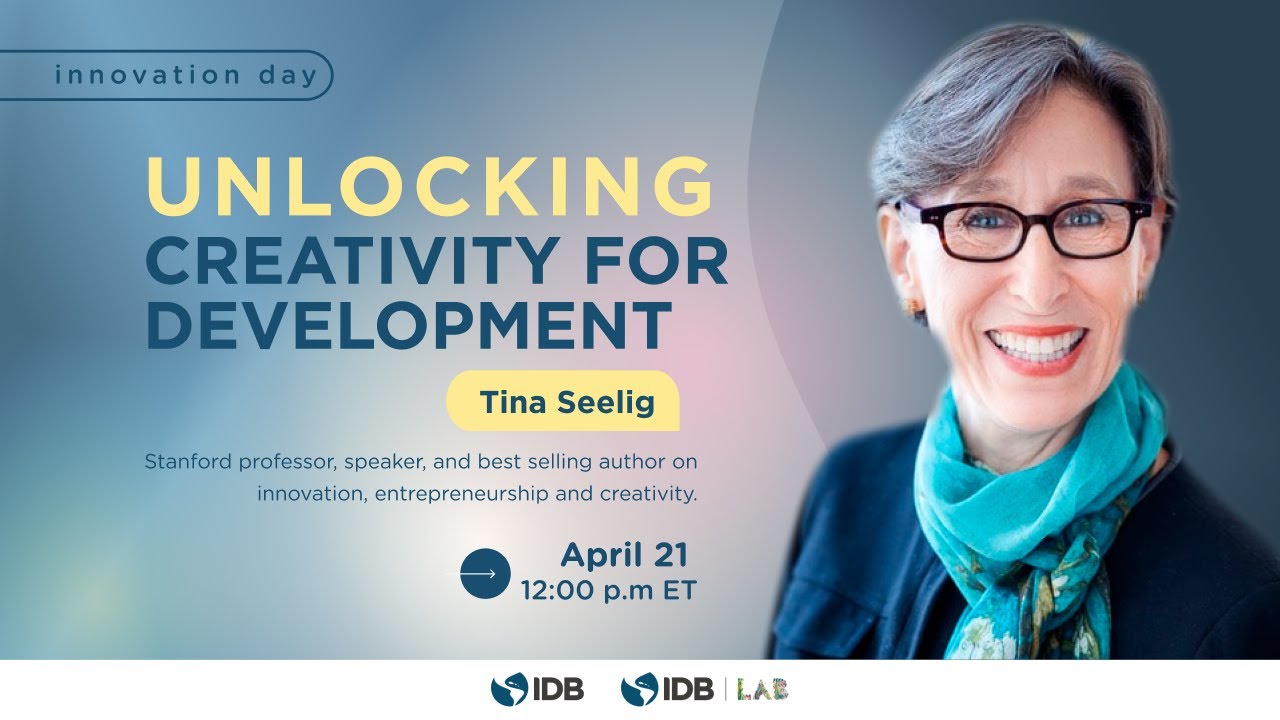 innovation day

UNLOCKING CREATIVITY FOR DEVELOPMENT

Tina Seelig

Stanford professor, speaker, and best selling author on innovation, entrepreneurship and creativity.

April 21
12:00 p.m ET

IDB IDB | LAB